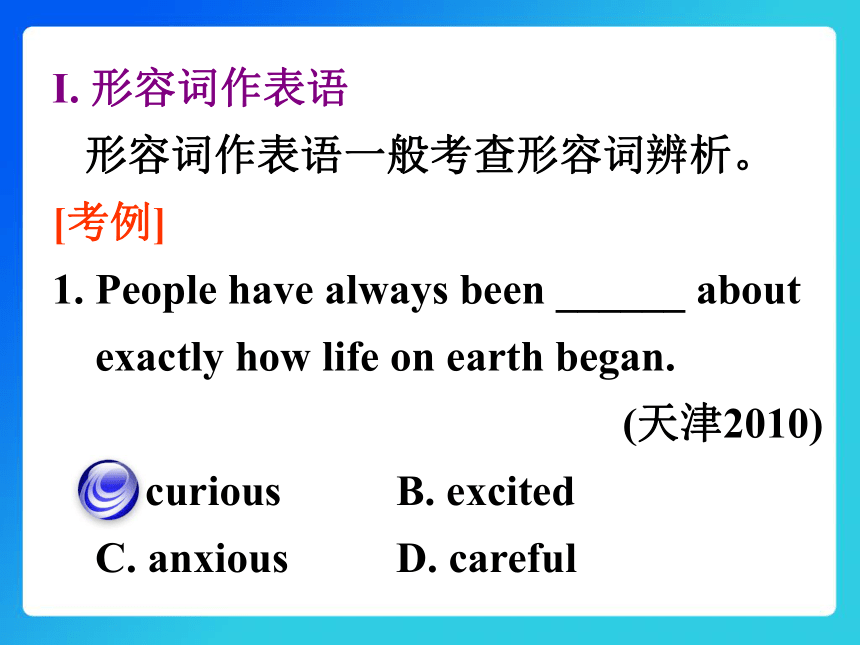 I. 形容词作表语

形容词作表语一般考查形容词辨析。

[考例]

1. People have always been ______ about exactly how life on earth began.

(天津2010)

curious　　B. excited

C. anxious　　D. careful